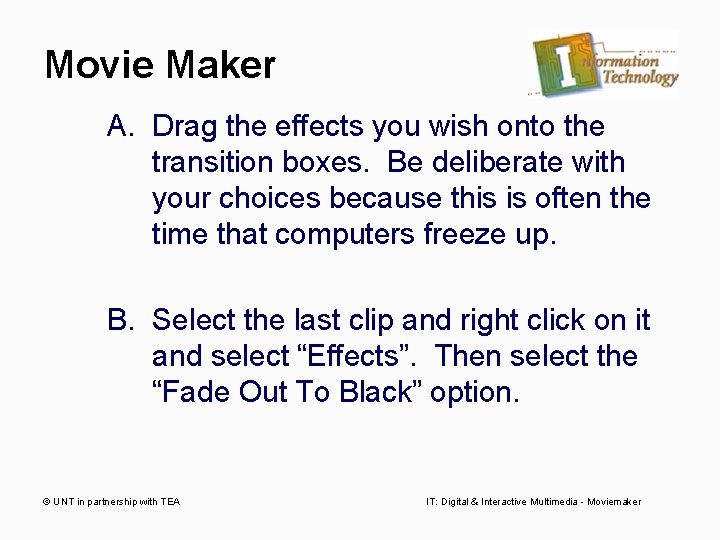 Movie Maker

Information Technology

A. Drag the effects you wish onto the transition boxes. Be deliberate with your choices because this is often the time that computers freeze up.

B. Select the last clip and right click on it and select “Effects”. Then select the “Fade Out To Black” option.

© UNT in partnership with TEA

IT: Digital & Interactive Multimedia - Moviemaker